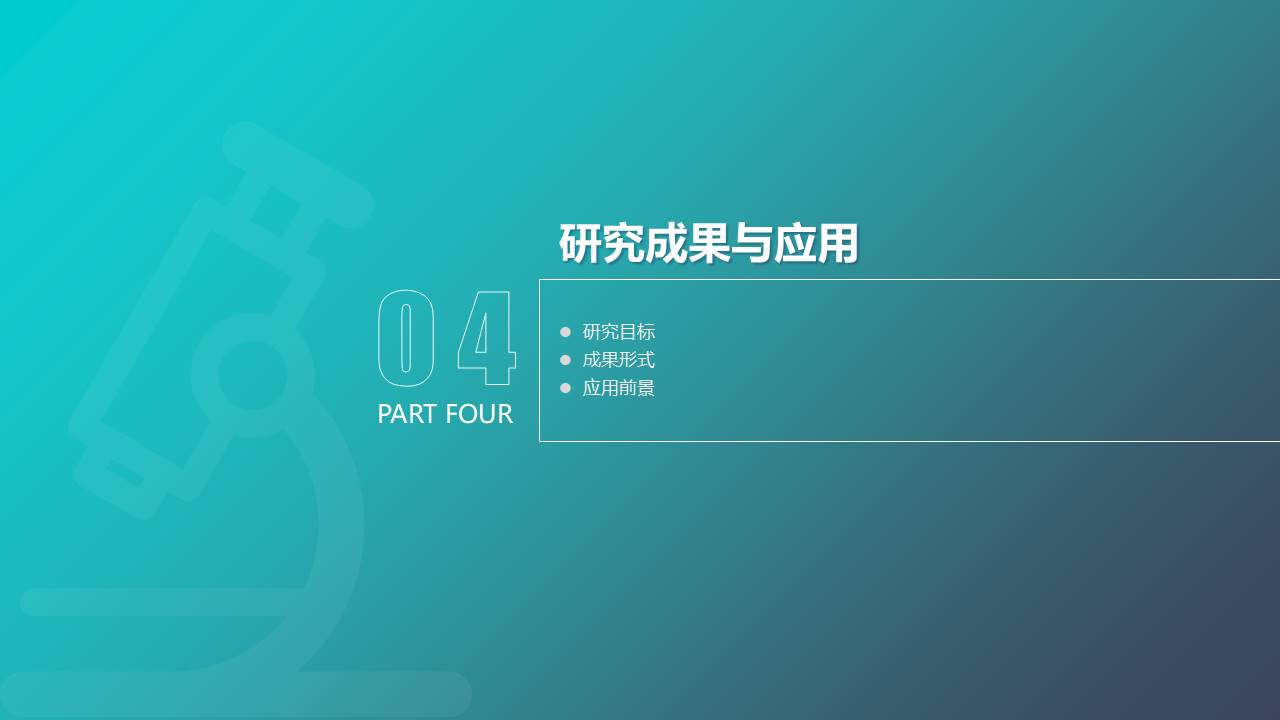 研究成果与应用

04
PART FOUR

- 研究目标
- 成果形式
- 应用前景